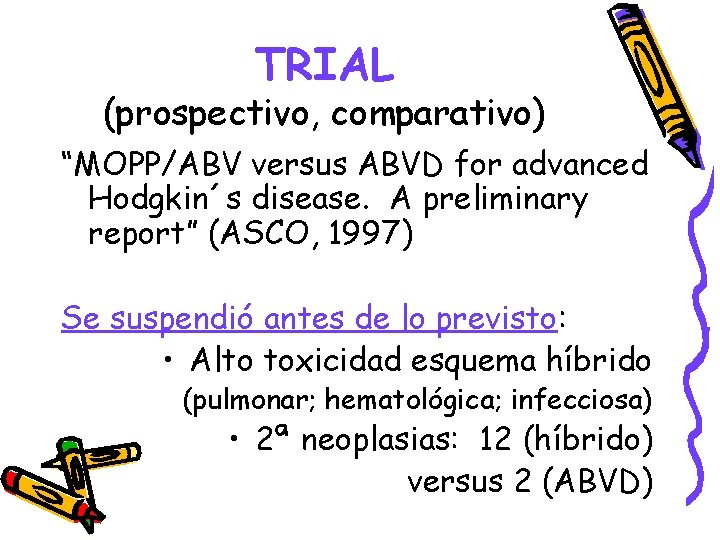 TRIAL
(prospectivo, comparativo)

“MOPP/ABV versus ABVD for advanced Hodgkin´s disease. A preliminary report” (ASCO, 1997)

Se suspendió antes de lo previsto:

• Alto toxicidad esquema híbrido (pulmonar; hematológica; infecciosa)

• 2ª neoplasias: 12 (híbrido) versus 2 (ABVD)